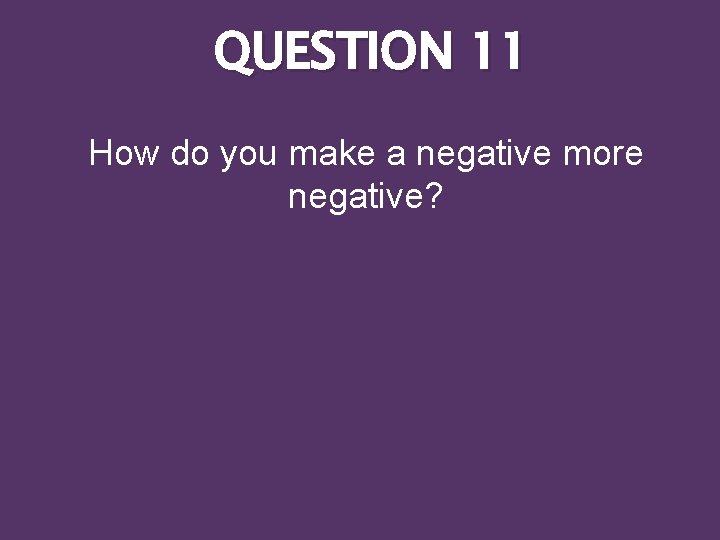 QUESTION 11

How do you make a negative more negative?